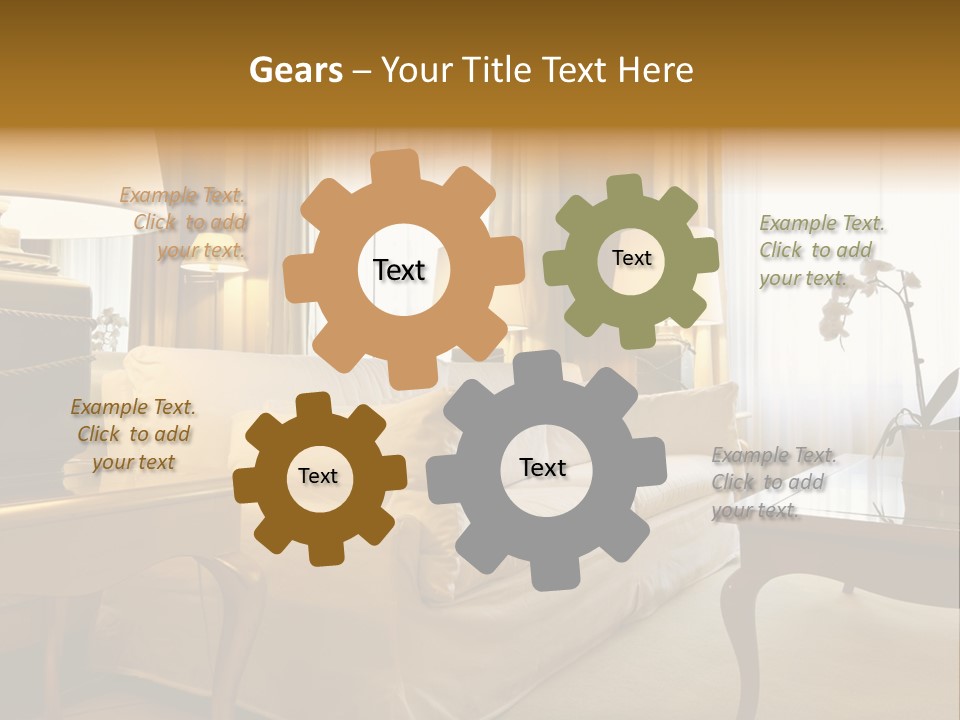 Gears – Your Title Text Here

Example Text. Click to add your text.

Text

Text

Example Text. Click to add your text.

Example Text. Click to add your text

Text

Text

Example Text. Click to add your text.